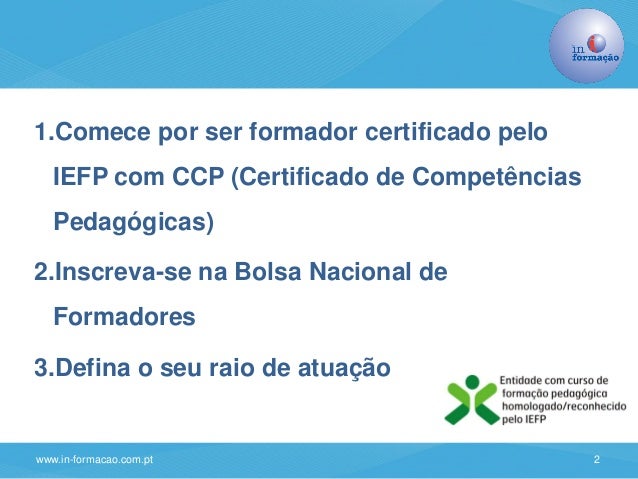 in formação

1.Comece por ser formador certificado pelo IEFP com CCP (Certificado de Competências Pedagógicas)

2.Inscreva-se na Bolsa Nacional de Formadores

3.Defina o seu raio de atuação

Entidade com curso de formação pedagógica homologado/reconhecido pelo IEFP

www.in-formacao.com.pt

2